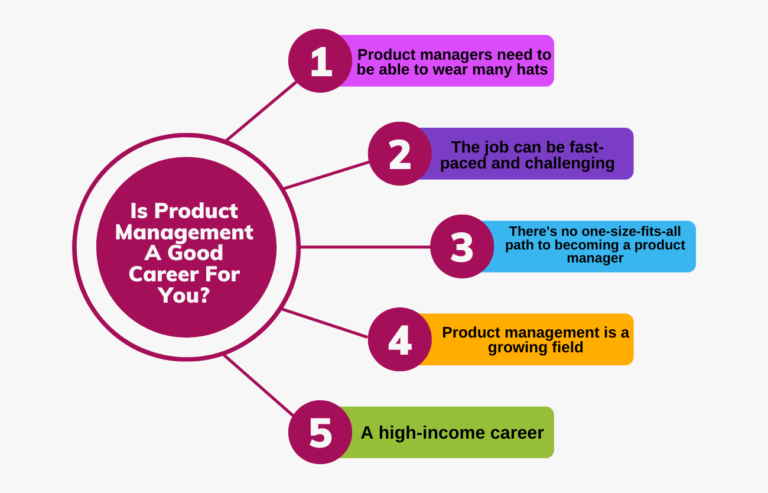 Is Product Management A Good Career For You?

1 Product managers need to be able to wear many hats

2 The job can be fast-paced and challenging

3 There's no one-size-fits-all path to becoming a product manager

4 Product management is a growing field

5 A high-income career